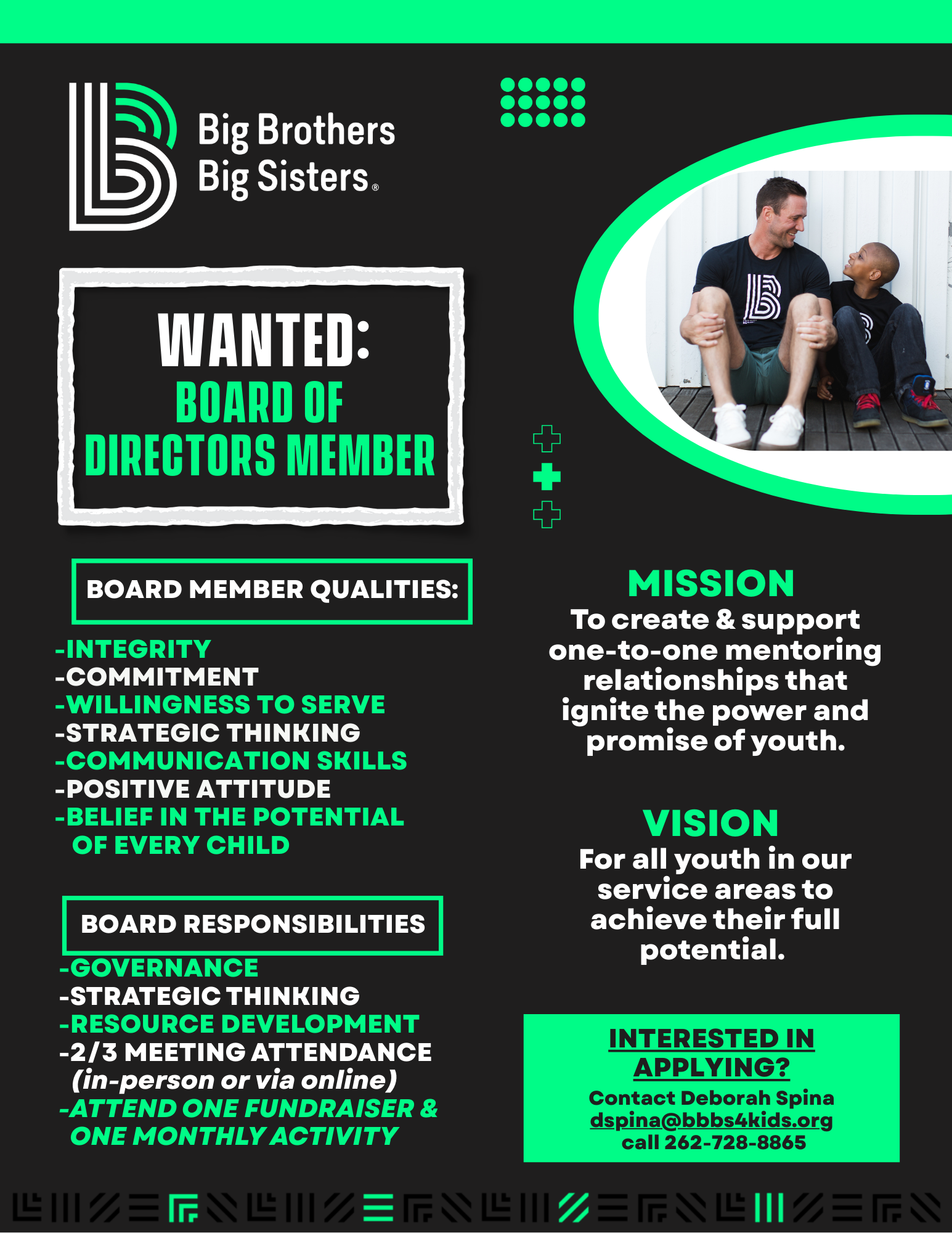 Big Brothers Big Sisters®

WANTED:
BOARD OF DIRECTORS MEMBER

BOARD MEMBER QUALITIES:

-INTEGRITY
-COMMITMENT
-WILLINGNESS TO SERVE
-STRATEGIC THINKING
-COMMUNICATION SKILLS
-POSITIVE ATTITUDE
-BELIEF IN THE POTENTIAL OF EVERY CHILD

BOARD RESPONSIBILITIES

-GOVERNANCE
-STRATEGIC THINKING
-RESOURCE DEVELOPMENT
-2/3 MEETING ATTENDANCE (in-person or via online)
-ATTEND ONE FUNDRAISER & ONE MONTHLY ACTIVITY

MISSION
To create & support one-to-one mentoring relationships that ignite the power and promise of youth.

VISION
For all youth in our service areas to achieve their full potential.

INTERESTED IN APPLYING?
Contact Deborah Spina
dspina@bbbs4kids.org
call 262-728-8865